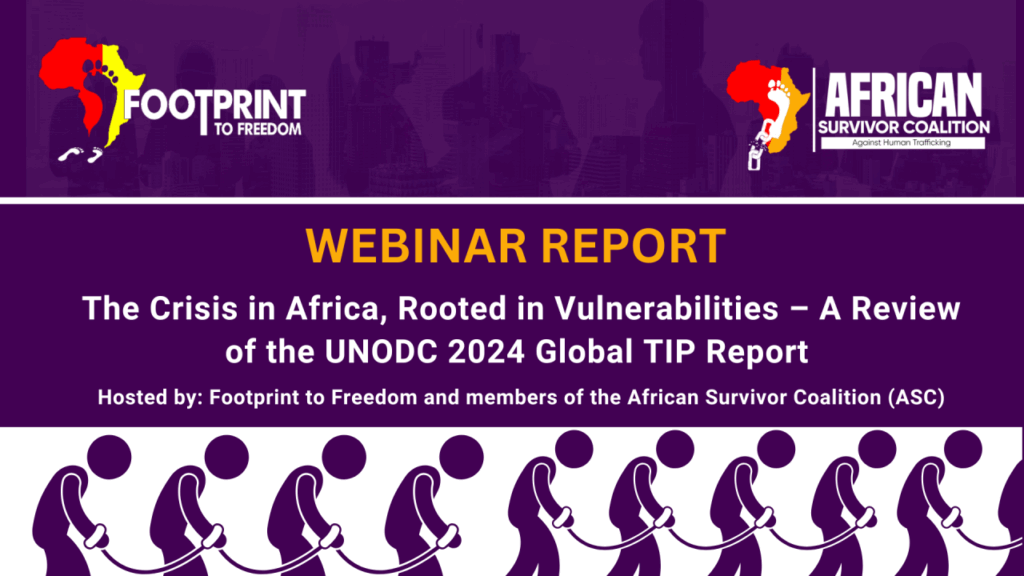 FOOTPRINT TO FREEDOM

AFRICAN SURVIVOR COALITION
Against Human Trafficking

WEBINAR REPORT

The Crisis in Africa, Rooted in Vulnerabilities – A Review of the UNODC 2024 Global TIP Report

Hosted by: Footprint to Freedom and members of the African Survivor Coalition (ASC)